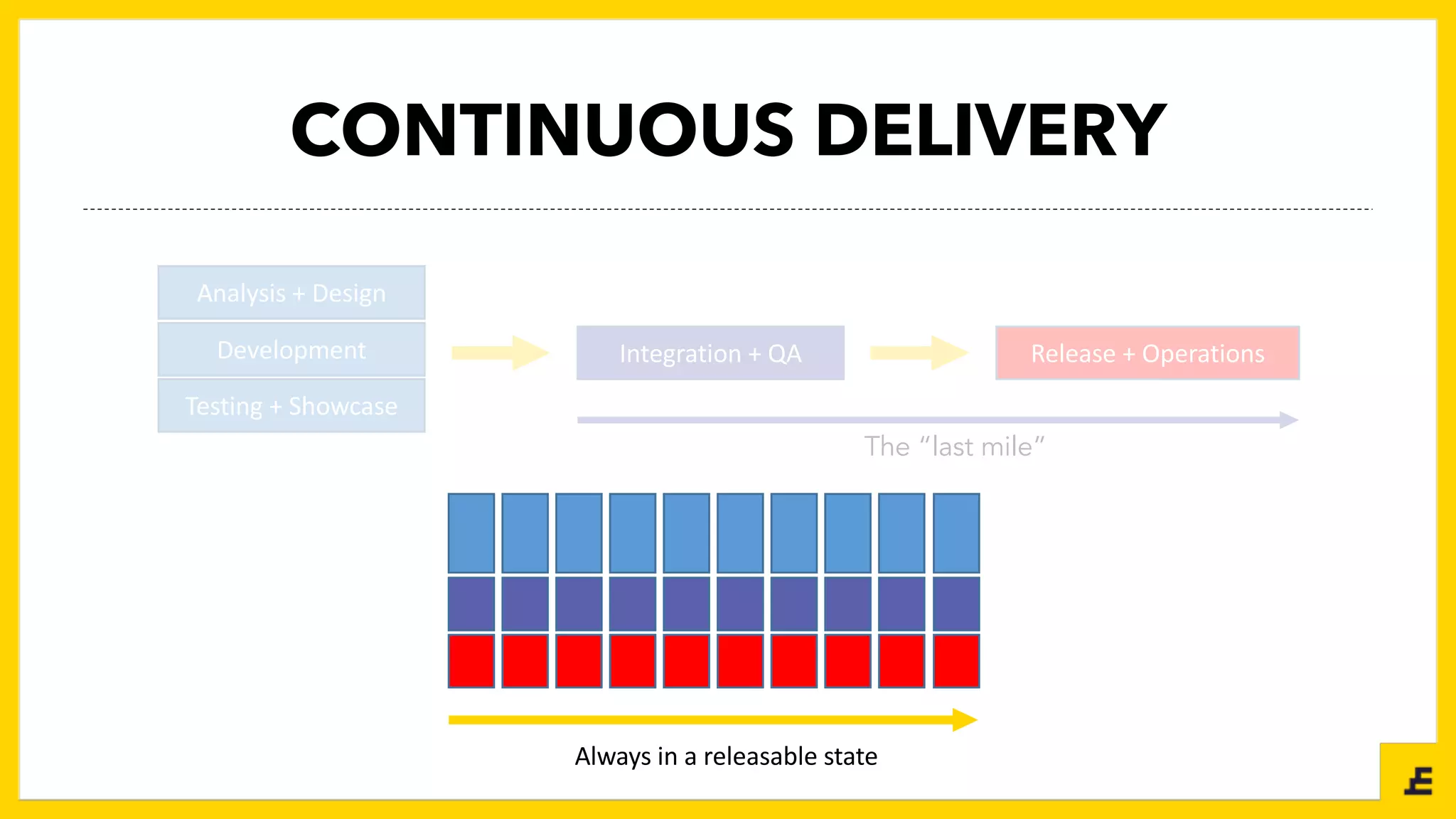 CONTINUOUS DELIVERY

Analysis + Design

Development

Testing + Showcase

Integration + QA

Release + Operations

The "last mile"

Always in a releasable state